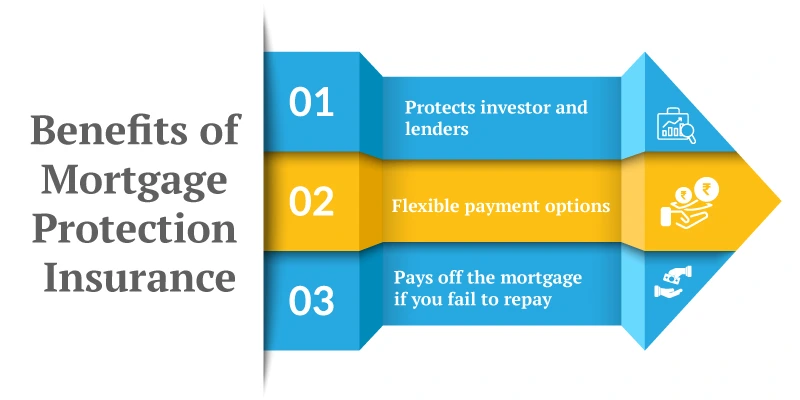 Benefits of Mortgage Protection Insurance

01

Protects investor and lenders

02

Flexible payment options

03

Pays off the mortgage if you fail to repay